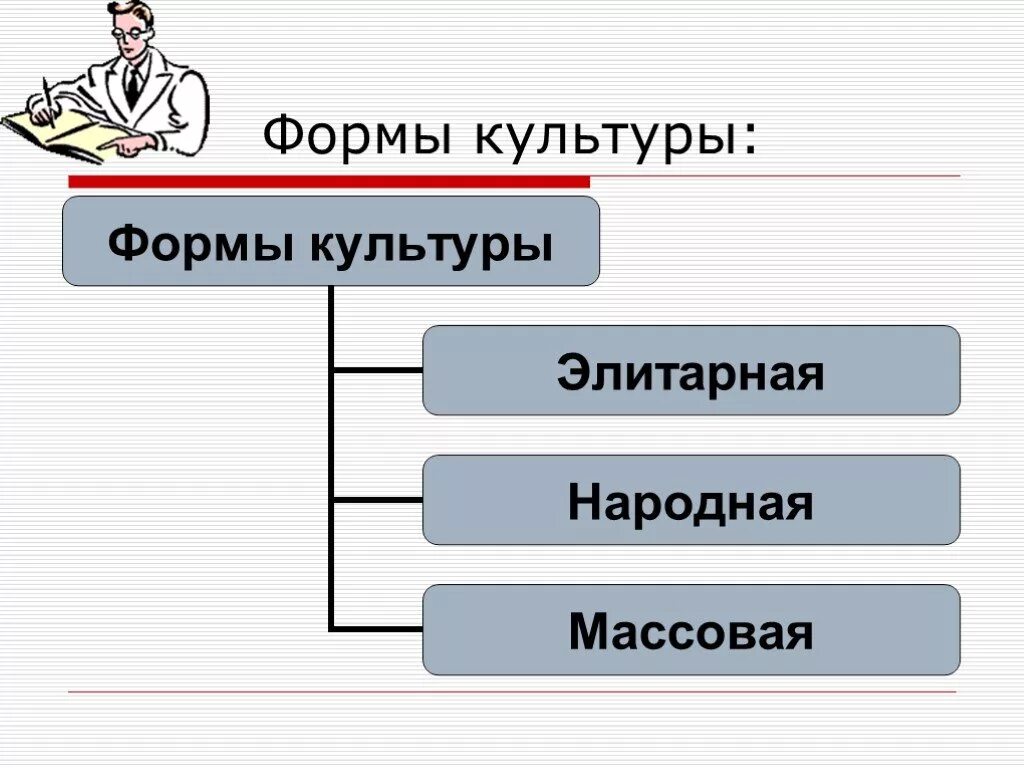 Формы культуры:

Формы культуры

Элитарная

Народная

Массовая